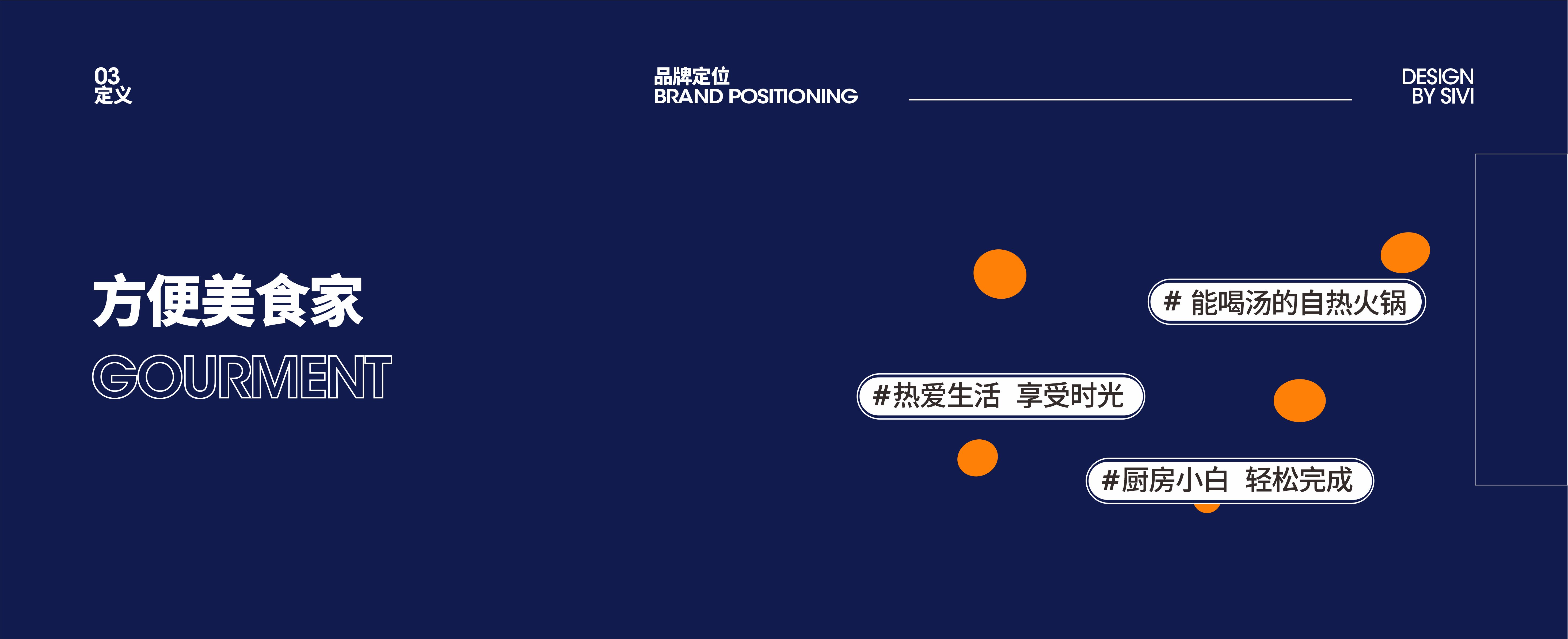 03
定义

品牌定位
BRAND POSITIONING

DESIGN
BY SIVI

方便美食家
GOURMENT

# 能喝汤的自热火锅

#热爱生活 享受时光

#厨房小白 轻松完成